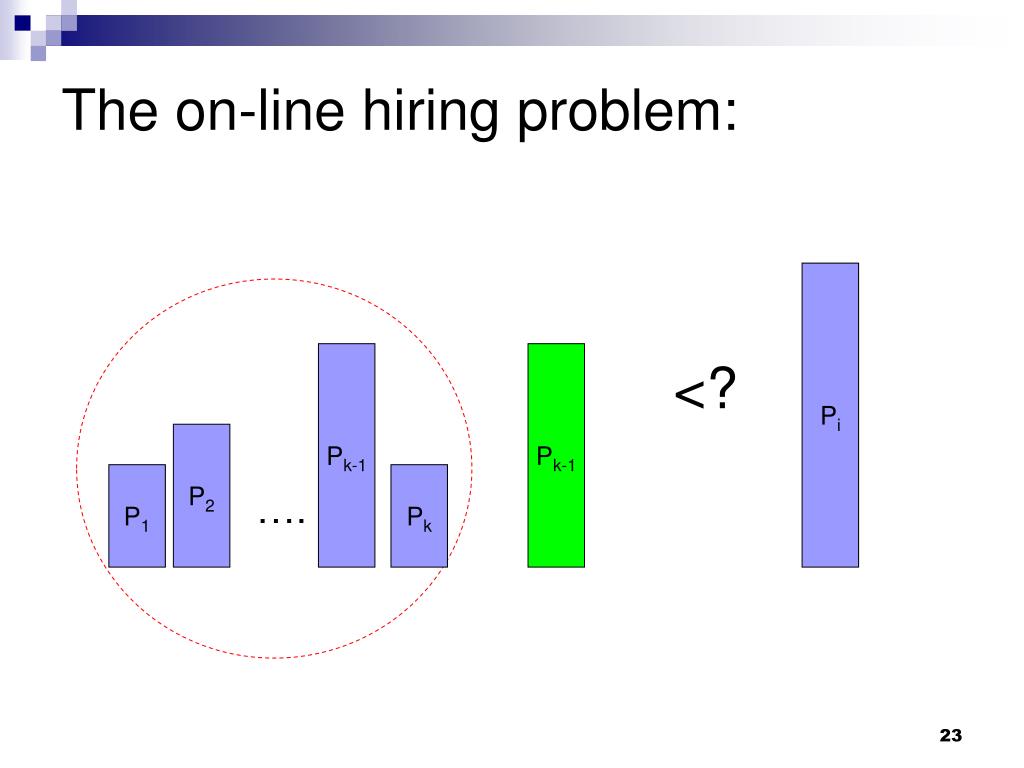 The on-line hiring problem:

$P_1$ $P_2$ …. $P_{k-1}$ $P_k$

$P_{k-1}$

<?

$P_i$

23